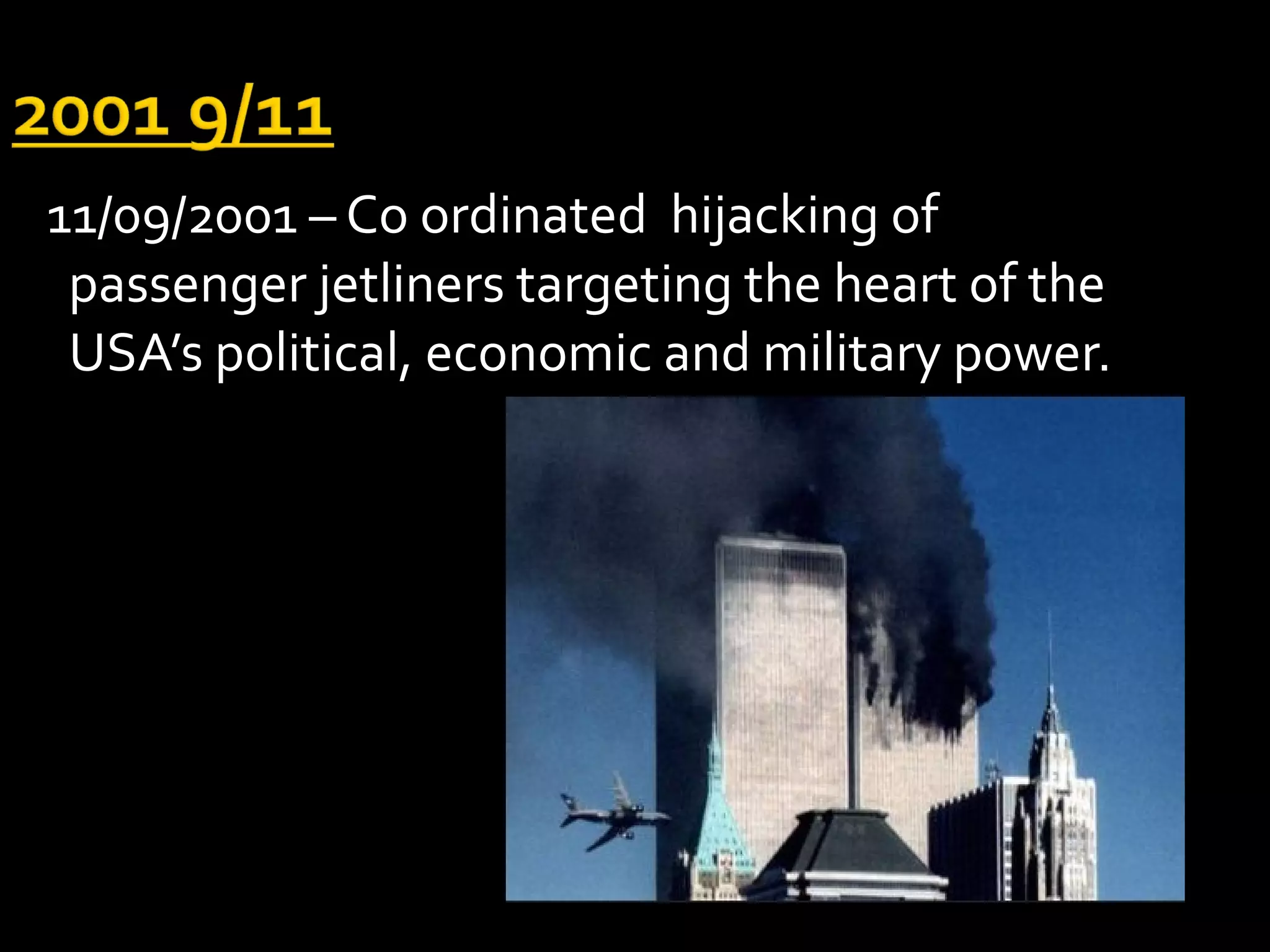 2001 9/11

11/09/2001 – Co ordinated hijacking of passenger jetliners targeting the heart of the USA’s political, economic and military power.